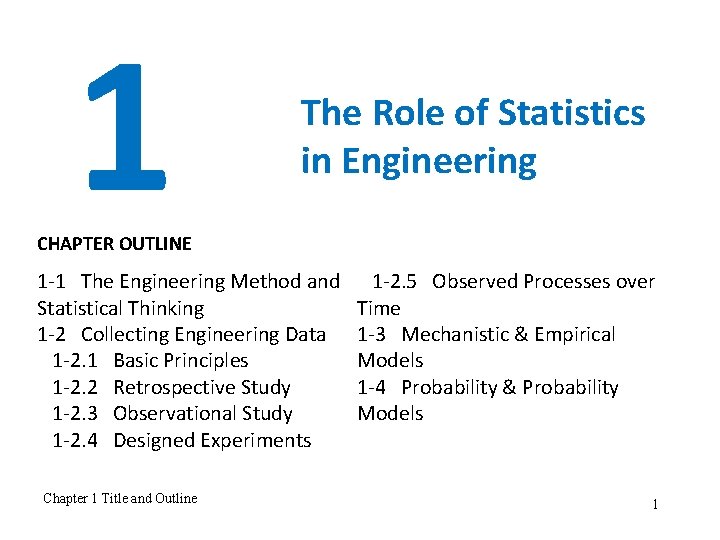 1

The Role of Statistics in Engineering

CHAPTER OUTLINE

1-1 The Engineering Method and Statistical Thinking
1-2 Collecting Engineering Data
1-2.1 Basic Principles
1-2.2 Retrospective Study
1-2.3 Observational Study
1-2.4 Designed Experiments

1-2.5 Observed Processes over Time
1-3 Mechanistic & Empirical Models
1-4 Probability & Probability Models

Chapter 1 Title and Outline

1